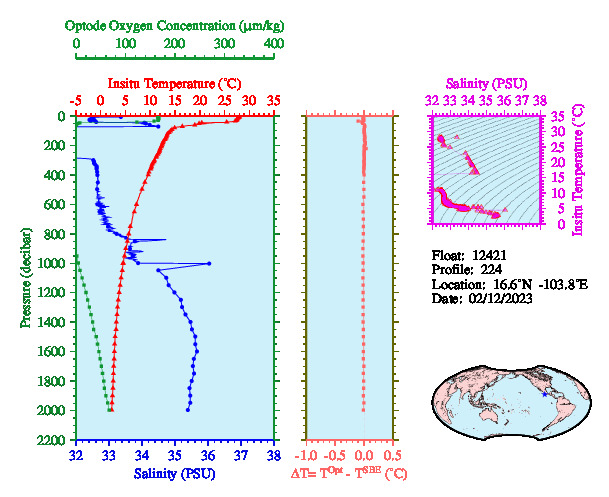 Optode Oxygen Concentration (µm/kg)
0 100 200 300 400

Insitu Temperature (°C)
-5 0 5 10 15 20 25 30 35

Pressure (decibar)
0
200
400
600
800
1000
1200
1400
1600
1800
2000
2200

32 33 34 35 36 37 38
Salinity (PSU)

-1.0 -0.5 0.0 0.5
$\Delta T = T^{Opt} - T^{SBE}$ (°C)

Salinity (PSU)
32 33 34 35 36 37 38
35
30
25
20
15
10
5
0
Insitu Temperature (°C)

Float: 12421
Profile: 224
Location: 16.6°N -103.8°E
Date: 02/12/2023